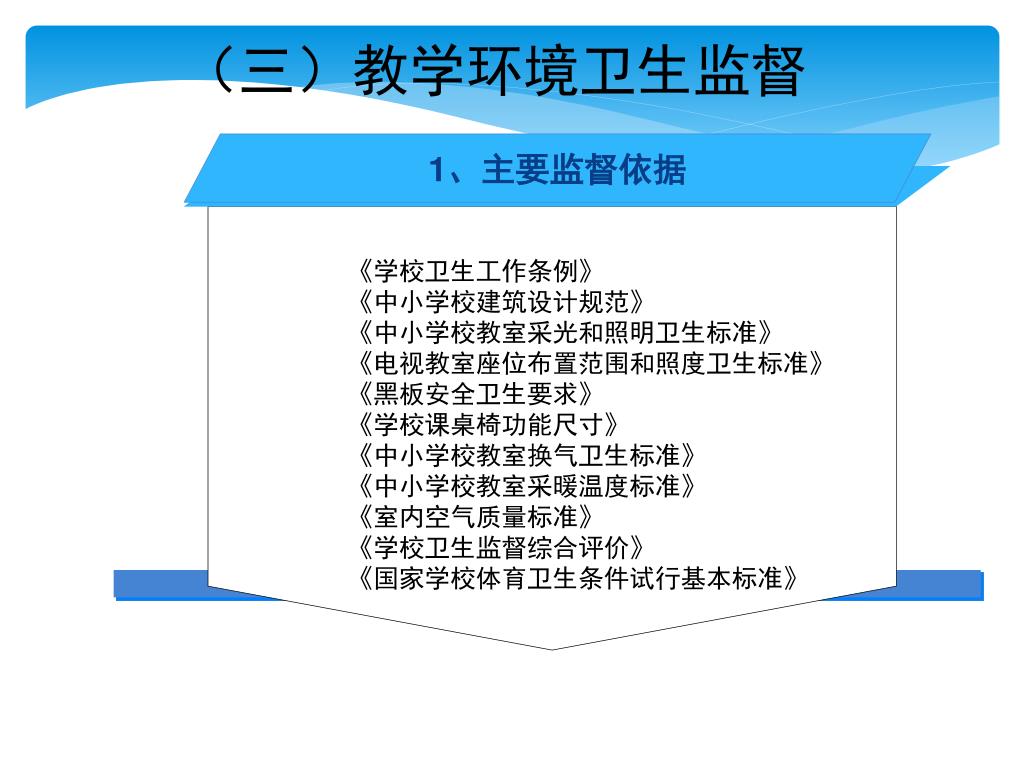 （三）教学环境卫生监督

1、主要监督依据

《学校卫生工作条例》
《中小学校建筑设计规范》
《中小学校教室采光和照明卫生标准》
《电视教室座位布置范围和照度卫生标准》
《黑板安全卫生要求》
《学校课桌椅功能尺寸》
《中小学校教室换气卫生标准》
《中小学校教室采暖温度标准》
《室内空气质量标准》
《学校卫生监督综合评价》
《国家学校体育卫生条件试行基本标准》